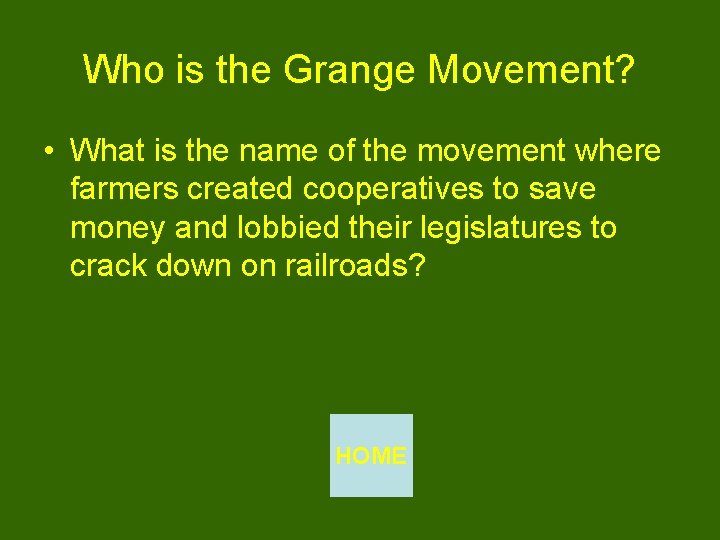 Who is the Grange Movement?

• What is the name of the movement where farmers created cooperatives to save money and lobbied their legislatures to crack down on railroads?

HOME